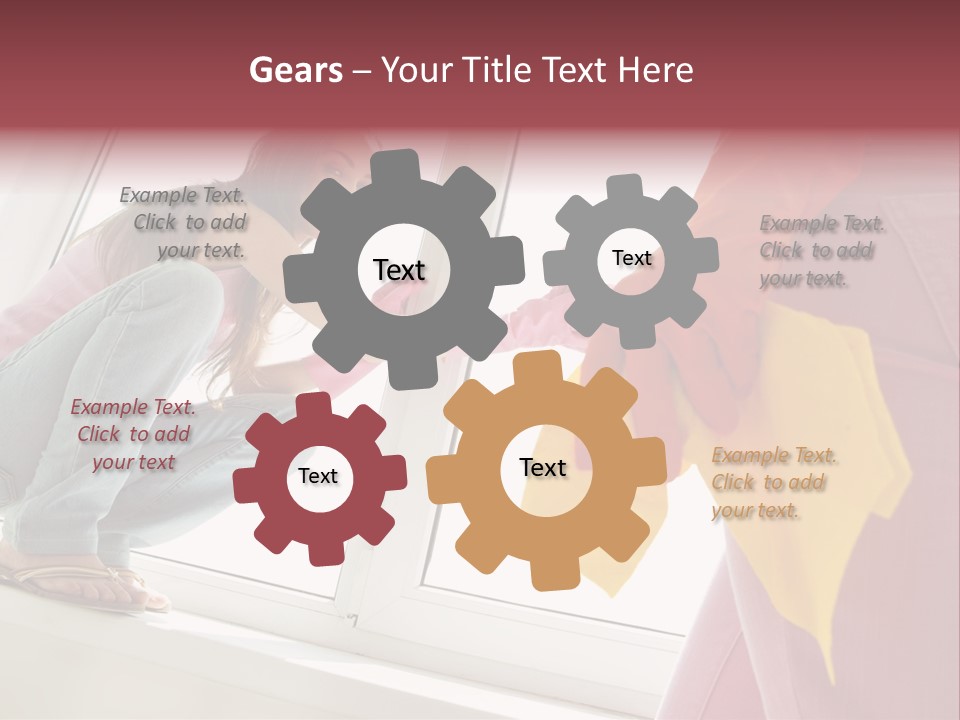 Gears – Your Title Text Here

Example Text. Click to add your text.

Text

Text

Example Text. Click to add your text.

Example Text. Click to add your text

Text

Text

Example Text. Click to add your text.